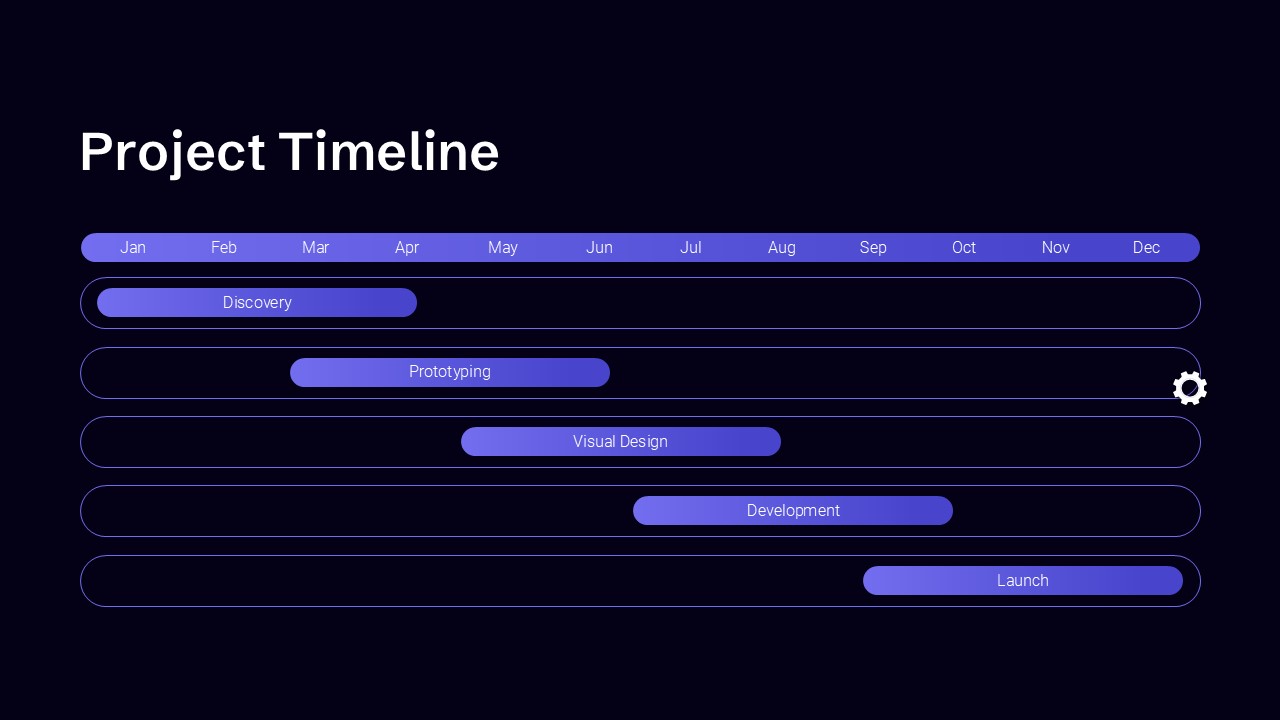 Project Timeline

Jan Feb Mar Apr May Jun Jul Aug Sep Oct Nov Dec

Discovery

Prototyping

Visual Design

Development

Launch